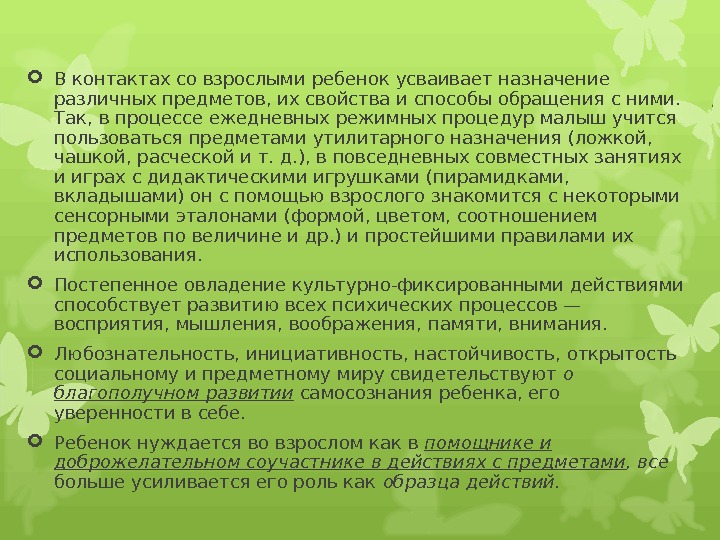 В контактах со взрослыми ребенок усваивает назначение различных предметов, их свойства и способы обращения с ними. Так, в процессе ежедневных режимных процедур малыш учится пользоваться предметами утилитарного назначения (ложкой, чашкой, расческой и т. д.), в повседневных совместных занятиях и играх с дидактическими игрушками (пирамидками, вкладышами) он с помощью взрослого знакомится с некоторыми сенсорными эталонами (формой, цветом, соотношением предметов по величине и др.) и простейшими правилами их использования.

Постепенное овладение культурно-фиксированными действиями способствует развитию всех психических процессов — восприятия, мышления, воображения, памяти, внимания.

Любознательность, инициативность, настойчивость, открытость социальному и предметному миру свидетельствуют о благополучном развитии самосознания ребенка, его уверенности в себе.

Ребенок нуждается во взрослом как в помощнике и доброжелательном соучастнике в действиях с предметами, все больше усиливается его роль как образца действий.